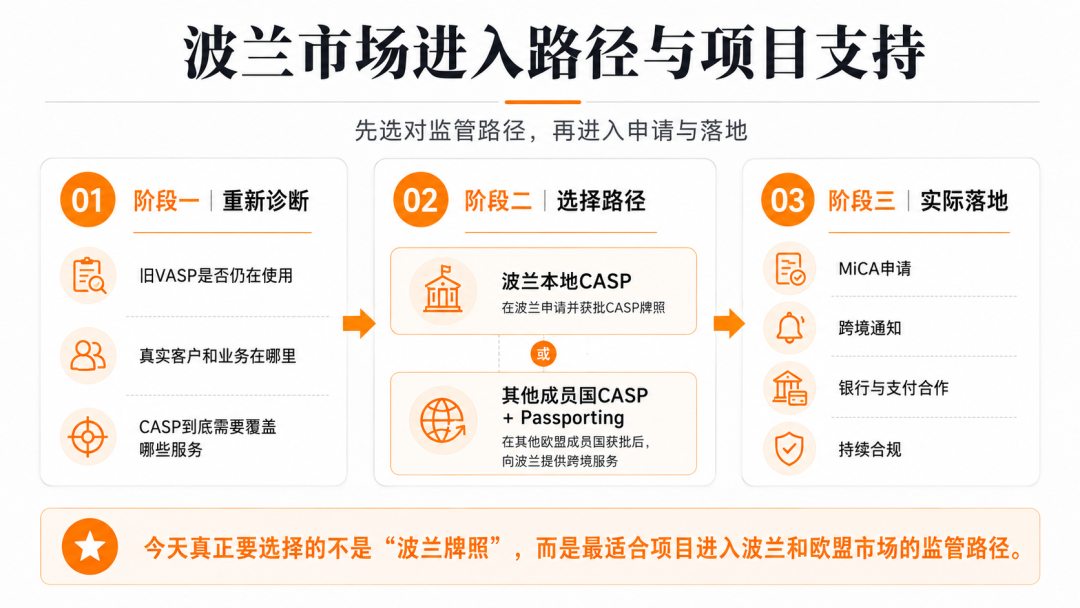 波兰市场进入路径与项目支持

先选对监管路径，再进入申请与落地

01 阶段一 | 重新诊断

旧VASP是否仍在使用

真实客户和业务在哪里

CASP到底需要覆盖哪些服务

02 阶段二 | 选择路径

波兰本地CASP
在波兰申请并获批CASP牌照

或

其他成员国CASP + Passporting
在其他欧盟成员国获批后，向波兰提供跨境服务

03 阶段三 | 实际落地

MiCA申请

跨境通知

银行与支付合作

持续合规

今天真正要选择的不是“波兰牌照”，而是最适合项目进入波兰和欧盟市场的监管路径。